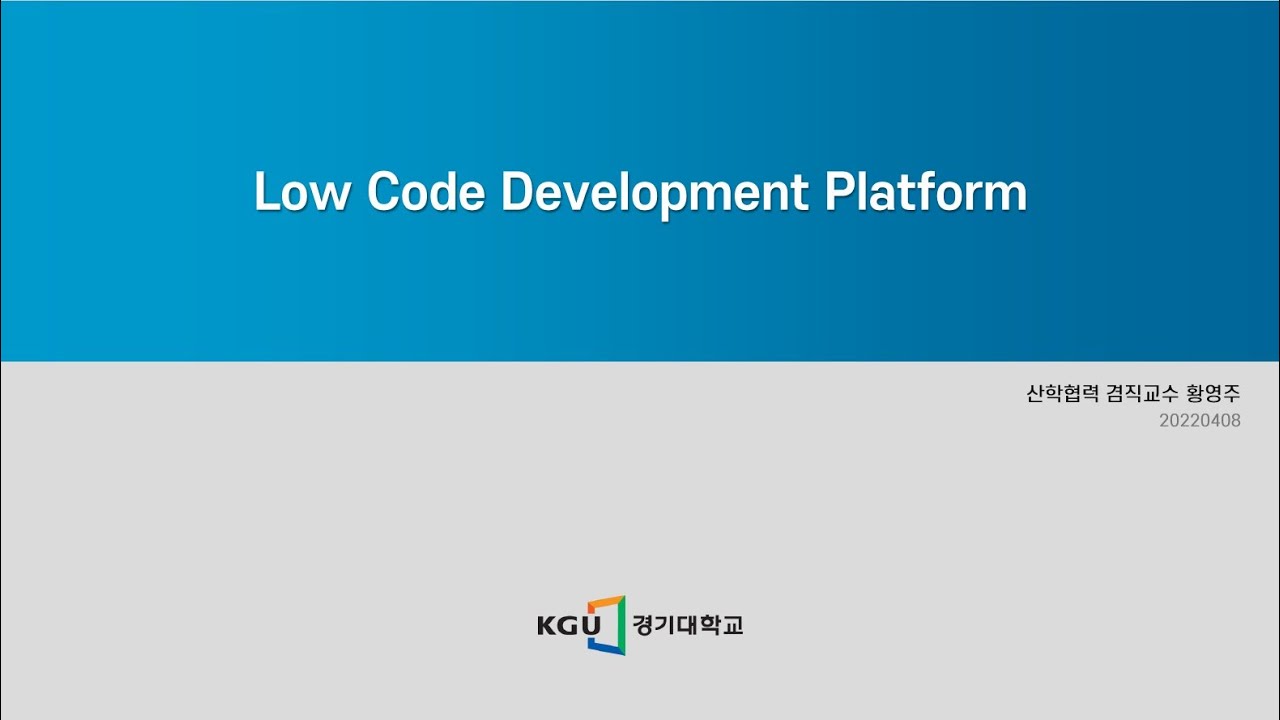 Low Code Development Platform

산학협력 겸직교수 황영주
20220408

KGU 경기대학교